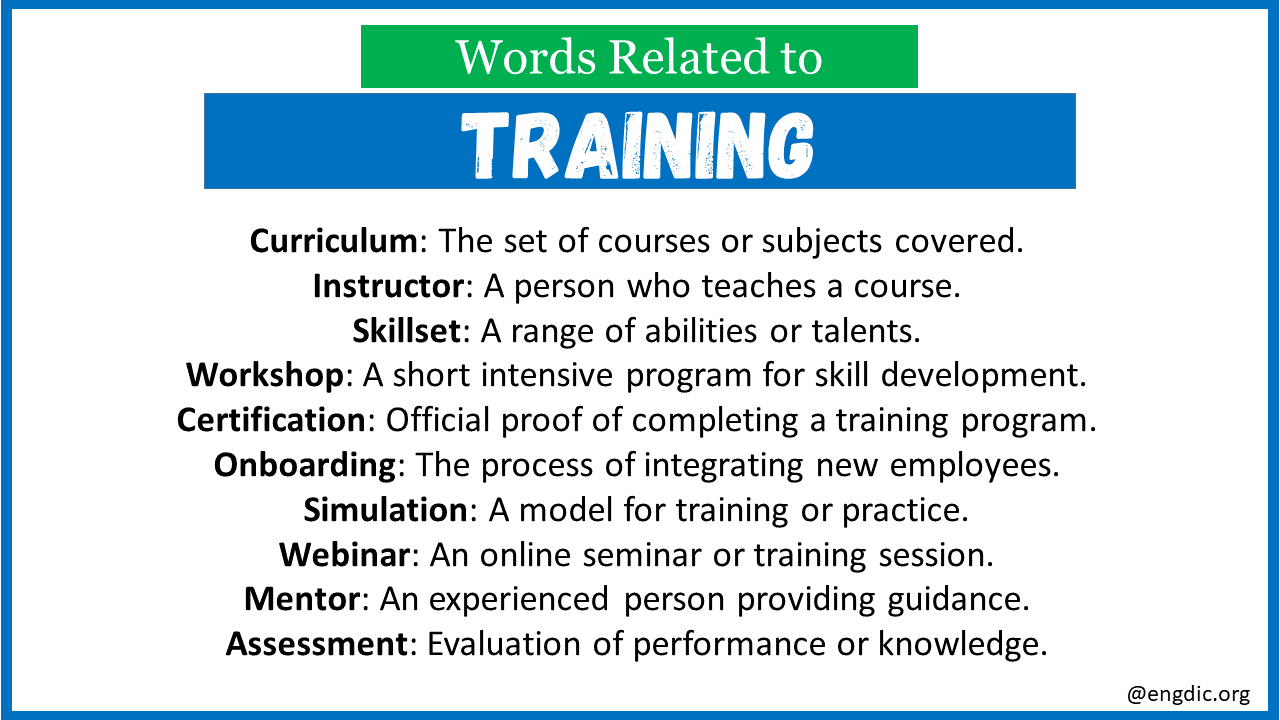 Words Related to

TRAINING

Curriculum: The set of courses or subjects covered.
Instructor: A person who teaches a course.
Skillset: A range of abilities or talents.
Workshop: A short intensive program for skill development.
Certification: Official proof of completing a training program.
Onboarding: The process of integrating new employees.
Simulation: A model for training or practice.
Webinar: An online seminar or training session.
Mentor: An experienced person providing guidance.
Assessment: Evaluation of performance or knowledge.

@engdic.org